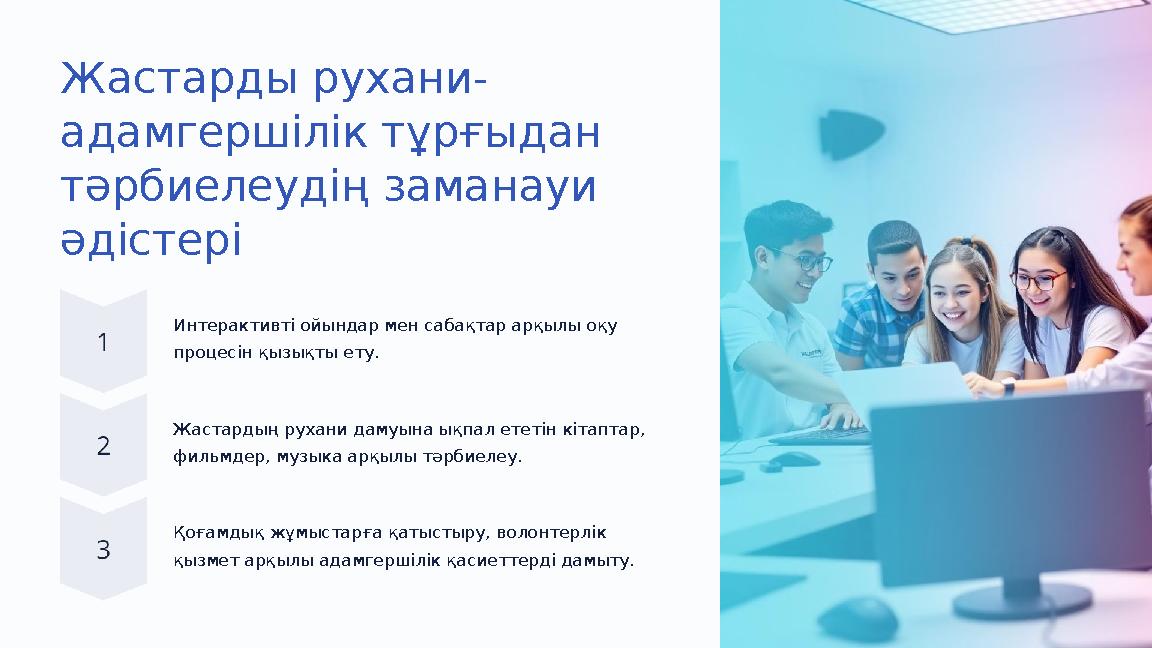 Жастарды рухани-адамгершілік тұрғыдан тәрбиелеудің заманауи әдістері

1

Интерактивті ойындар мен сабақтар арқылы оқу процесін қызықты ету.

2

Жастардың рухани дамуына ықпал ететін кітаптар, фильмдер, музыка арқылы тәрбиелеу.

3

Қоғамдық жұмыстарға қатыстыру, волонтерлік қызмет арқылы адамгершілік қасиеттерді дамыту.